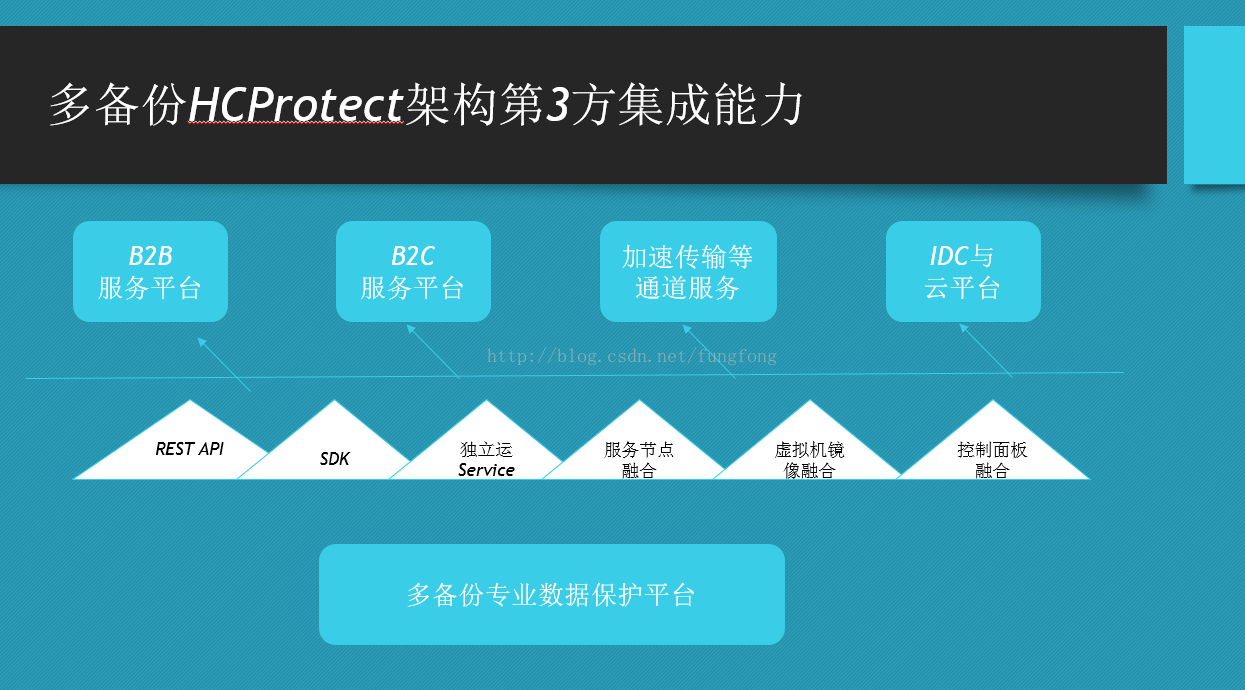 多备份HCProtect架构第3方集成能力

B2B
服务平台

B2C
服务平台

加速传输等
通道服务

IDC与
云平台

http://blog.csdn.net/fungfong

REST API

SDK

独立运
Service

服务节点
融合

虚拟机镜
像融合

控制面板
融合

多备份专业数据保护平台